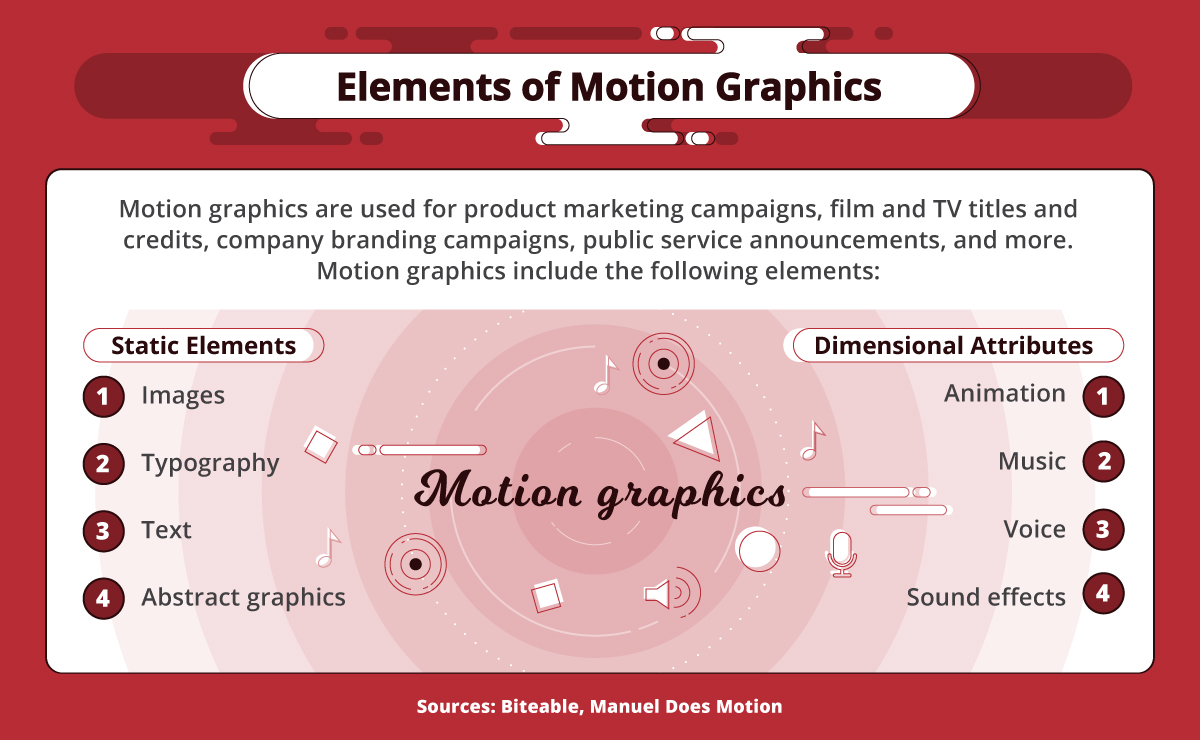 Elements of Motion Graphics

Motion graphics are used for product marketing campaigns, film and TV titles and credits, company branding campaigns, public service announcements, and more. Motion graphics include the following elements:

Static Elements

1 Images

2 Typography

3 Text

4 Abstract graphics

Motion graphics

Dimensional Attributes

Animation 1

Music 2

Voice 3

Sound effects 4

Sources: Biteable, Manuel Does Motion